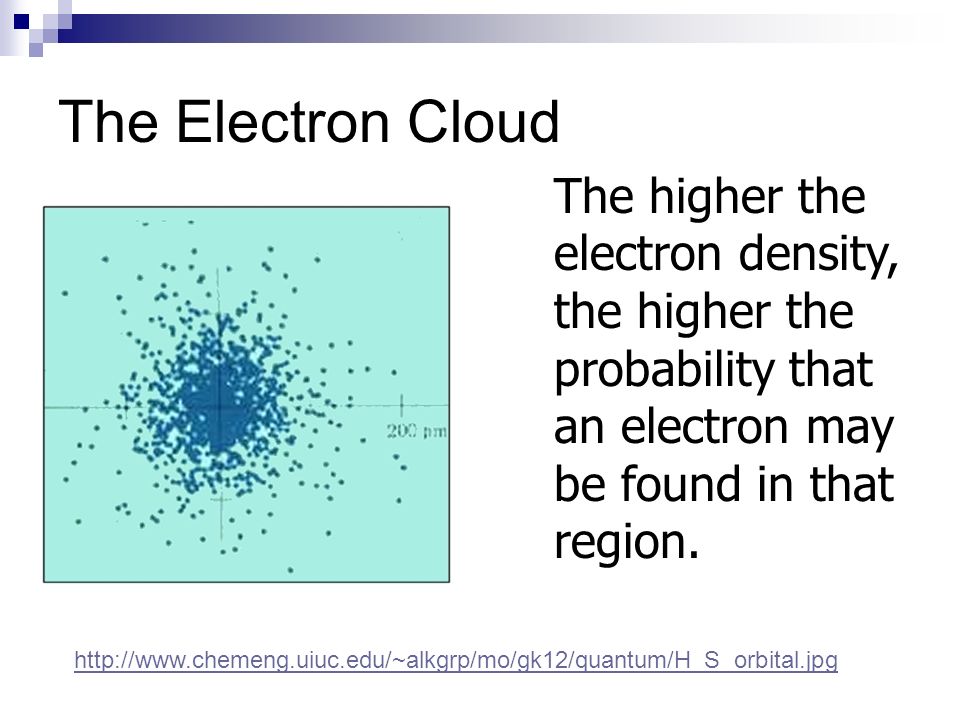 The Electron Cloud

200 pm

The higher the electron density, the higher the probability that an electron may be found in that region.

http://www.chemeng.uiuc.edu/~alkgrp/mo/gk12/quantum/H_S_orbital.jpg